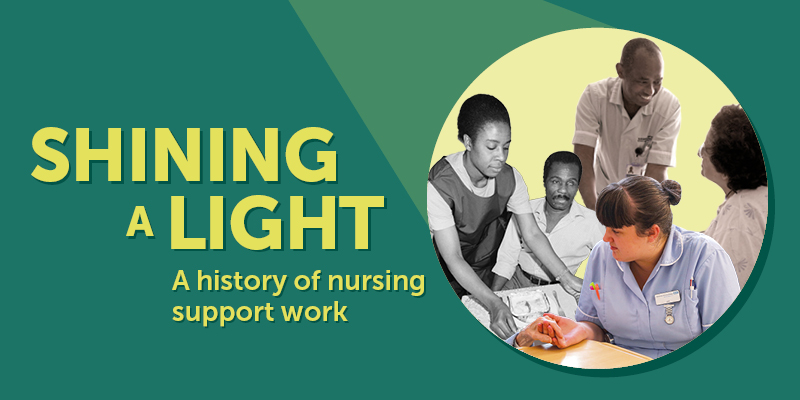 SHINING A LIGHT

A history of nursing support work